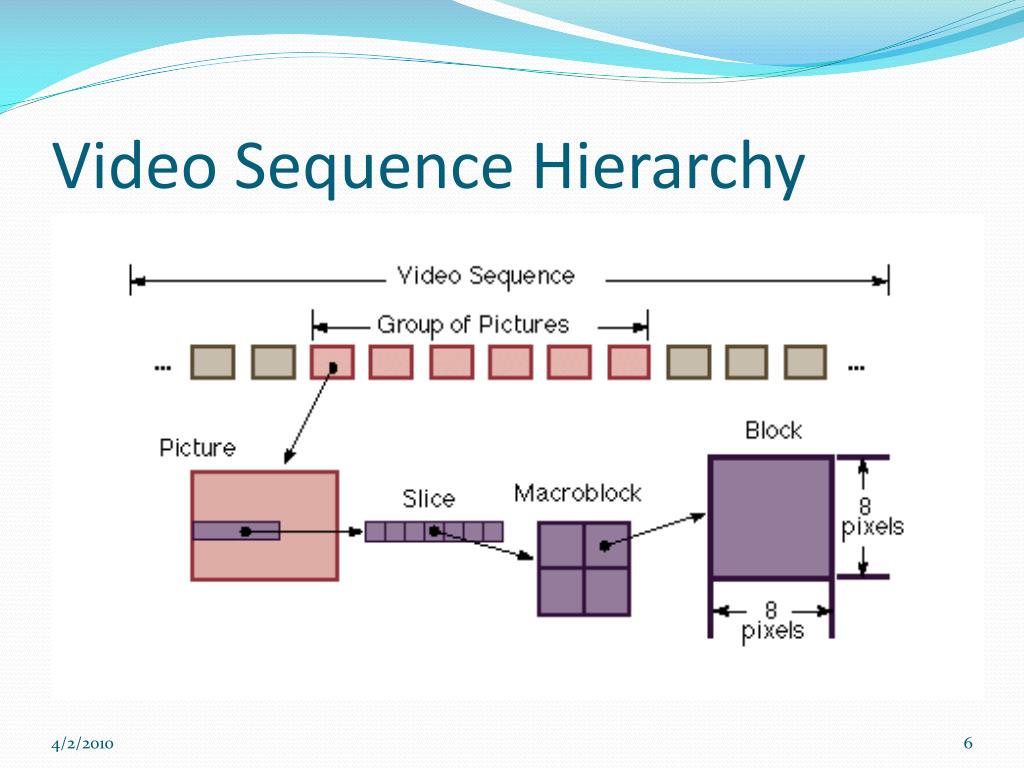 Video Sequence Hierarchy

Video Sequence

Group of Pictures

...

...

Picture

Slice

Macroblock

Block

8 pixels

8 pixels

4/2/2010

6